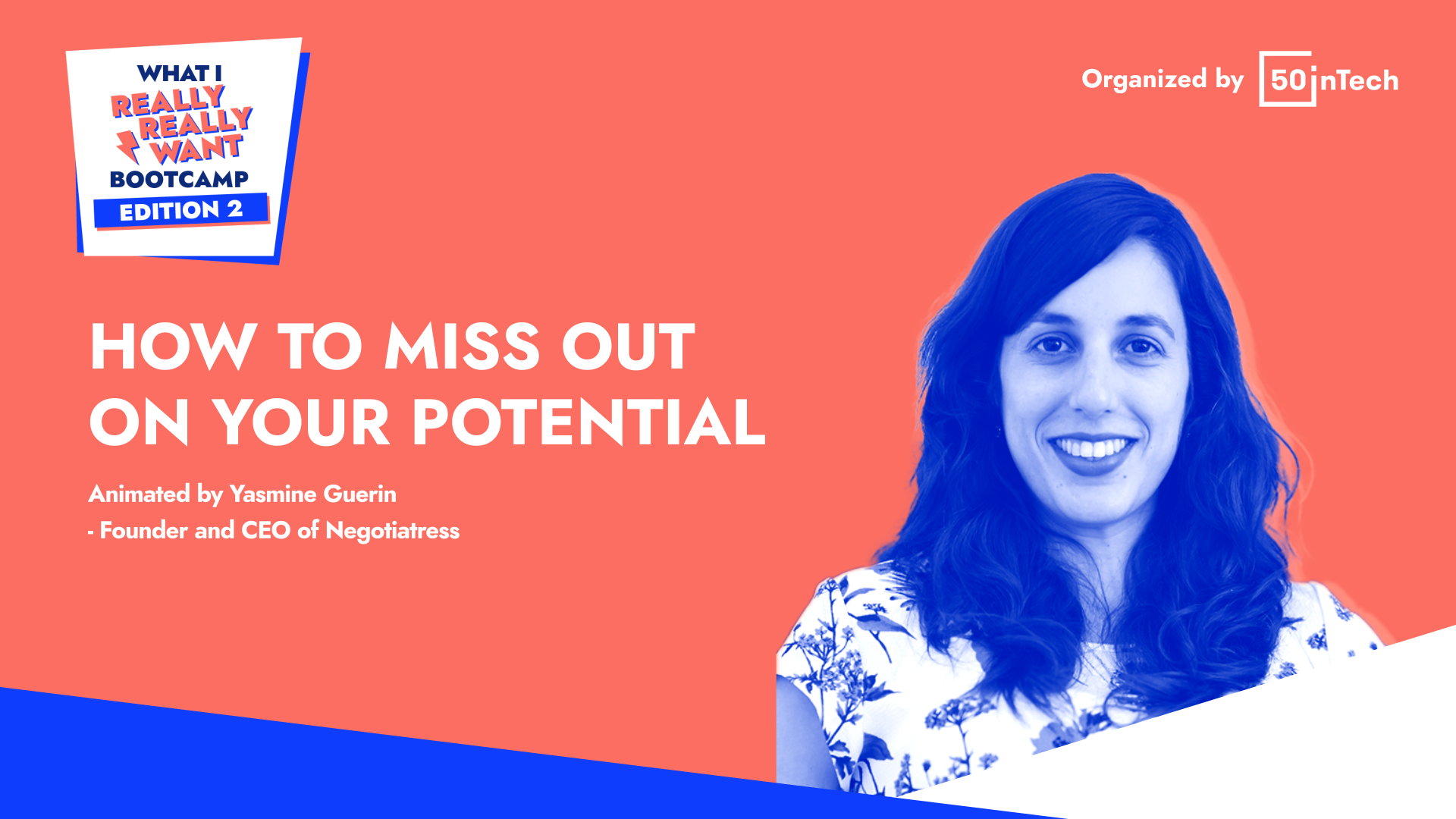 WHAT I REALLY REALLY WANT BOOTCAMP
EDITION 2

Organized by 50inTech

HOW TO MISS OUT ON YOUR POTENTIAL

Animated by Yasmine Guerin
- Founder and CEO of Negotiatress